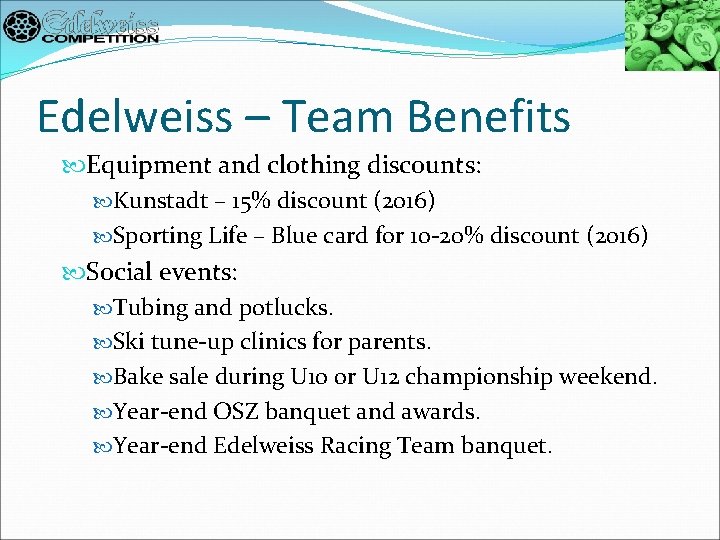 Edelweiss COMPETITION

Edelweiss – Team Benefits

Equipment and clothing discounts:

Kunstadt – 15% discount (2016)

Sporting Life – Blue card for 10-20% discount (2016)

Social events:

Tubing and potlucks.

Ski tune-up clinics for parents.

Bake sale during U10 or U12 championship weekend.

Year-end OSZ banquet and awards.

Year-end Edelweiss Racing Team banquet.